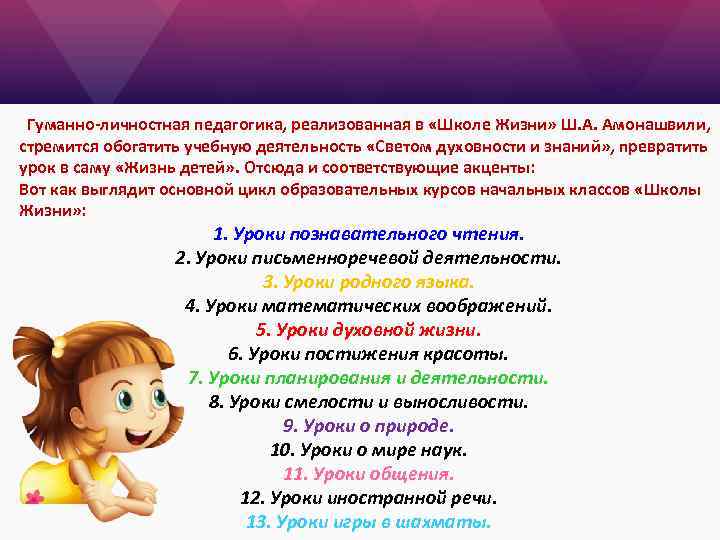 Гуманно-личностная педагогика, реализованная в «Школе Жизни» Ш.А. Амонашвили, стремится обогатить учебную деятельность «Светом духовности и знаний», превратить урок в саму «Жизнь детей». Отсюда и соответствующие акценты:
Вот как выглядит основной цикл образовательных курсов начальных классов «Школы Жизни»:

1. Уроки познавательного чтения.
2. Уроки письменноречевой деятельности.
3. Уроки родного языка.
4. Уроки математических воображений.
5. Уроки духовной жизни.
6. Уроки постижения красоты.
7. Уроки планирования и деятельности.
8. Уроки смелости и выносливости.
9. Уроки о природе.
10. Уроки о мире наук.
11. Уроки общения.
12. Уроки иностранной речи.
13. Уроки игры в шахматы.